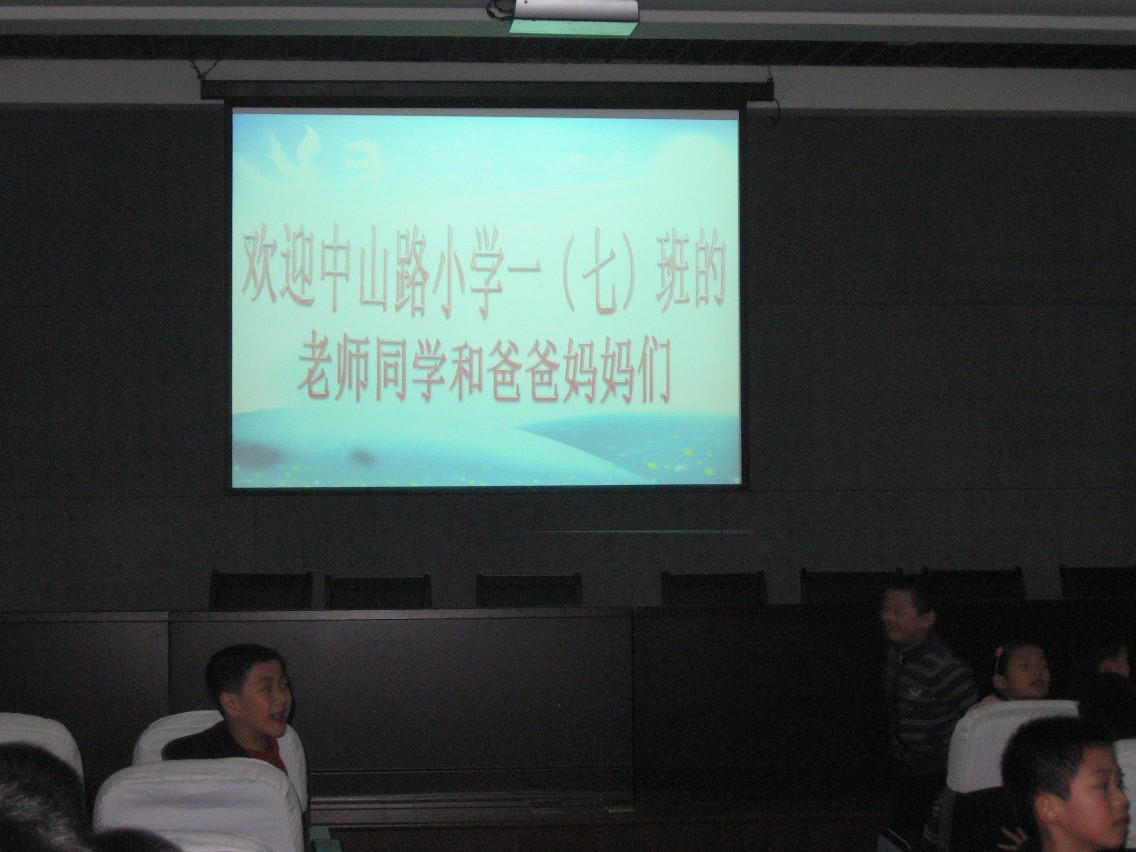 欢迎中山路小学一（七）班的
老师同学和爸爸妈妈们